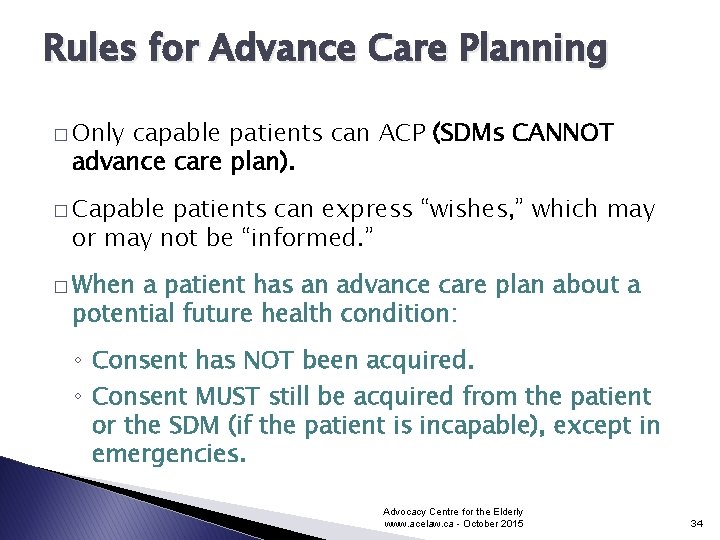 Rules for Advance Care Planning

□ Only capable patients can ACP (SDMs CANNOT advance care plan).

□ Capable patients can express “wishes,” which may or may not be “informed.”

□ When a patient has an advance care plan about a potential future health condition:

◦ Consent has NOT been acquired.
◦ Consent MUST still be acquired from the patient or the SDM (if the patient is incapable), except in emergencies.

Advocacy Centre for the Elderly
www.acelaw.ca - October 2015

34